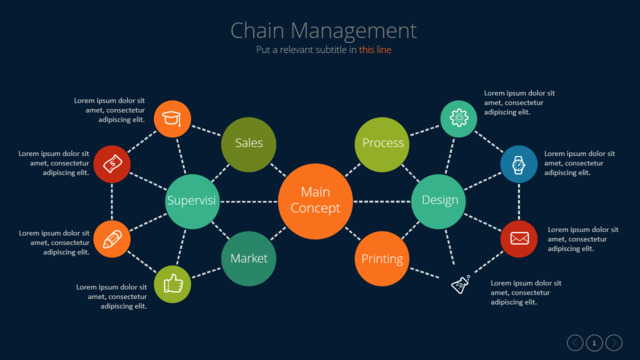 Chain Management

Put a relevant subtitle in this line

Lorem ipsum dolor sit amet, consectetur adipiscing elit.

Lorem ipsum dolor sit amet, consectetur adipiscing elit.

Lorem ipsum dolor sit amet, consectetur adipiscing elit.

Lorem ipsum dolor sit amet, consectetur adipiscing elit.

Sales

Supervisi

Market

Main Concept

Process

Design

Printing

Lorem ipsum dolor sit amet, consectetur adipiscing elit.

Lorem ipsum dolor sit amet, consectetur adipiscing elit.

Lorem ipsum dolor sit amet, consectetur adipiscing elit.

Lorem ipsum dolor sit amet, consectetur adipiscing elit.

1